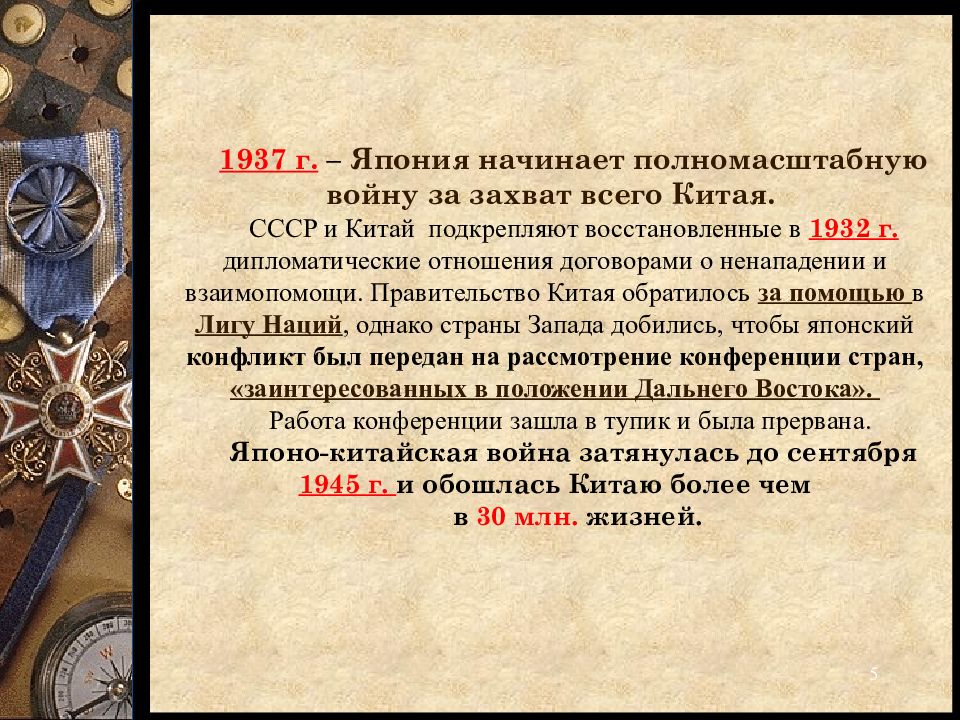 1937 г. – Япония начинает полномасштабную войну за захват всего Китая.

СССР и Китай подкрепляют восстановленные в 1932 г. дипломатические отношения договорами о ненападении и взаимопомощи. Правительство Китая обратилось за помощью в Лигу Наций, однако страны Запада добились, чтобы японский конфликт был передан на рассмотрение конференции стран, «заинтересованных в положении Дальнего Востока».

Работа конференции зашла в тупик и была прервана.

Японо-китайская война затянулась до сентября 1945 г. и обошлась Китаю более чем в 30 млн. жизней.

5